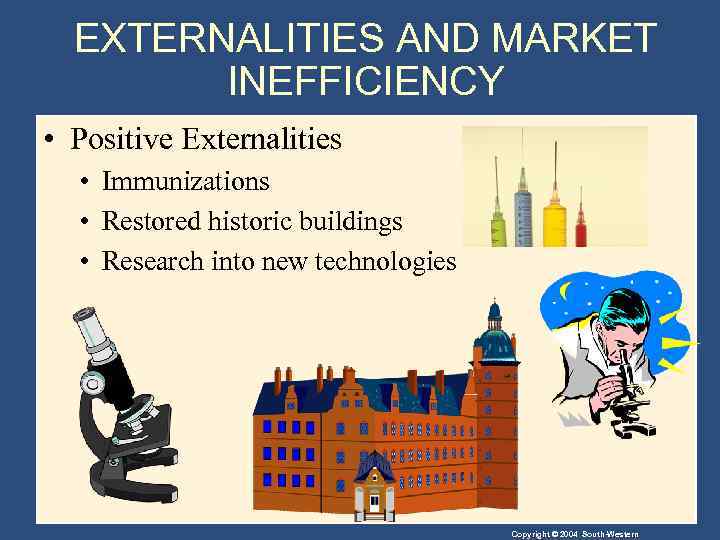 EXTERNALITIES AND MARKET INEFFICIENCY

• Positive Externalities
  • Immunizations
  • Restored historic buildings
  • Research into new technologies

Copyright © 2004 South-Western